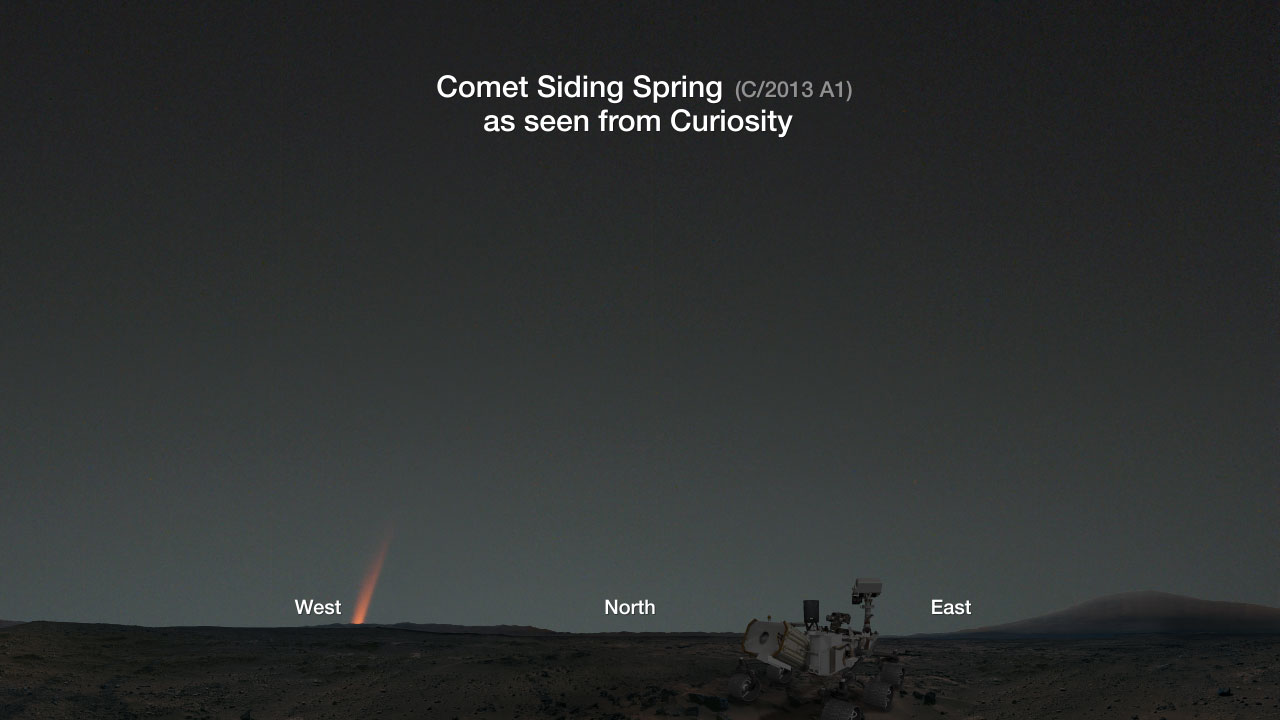 Comet Siding Spring (C/2013 A1)
as seen from Curiosity

West

North

East